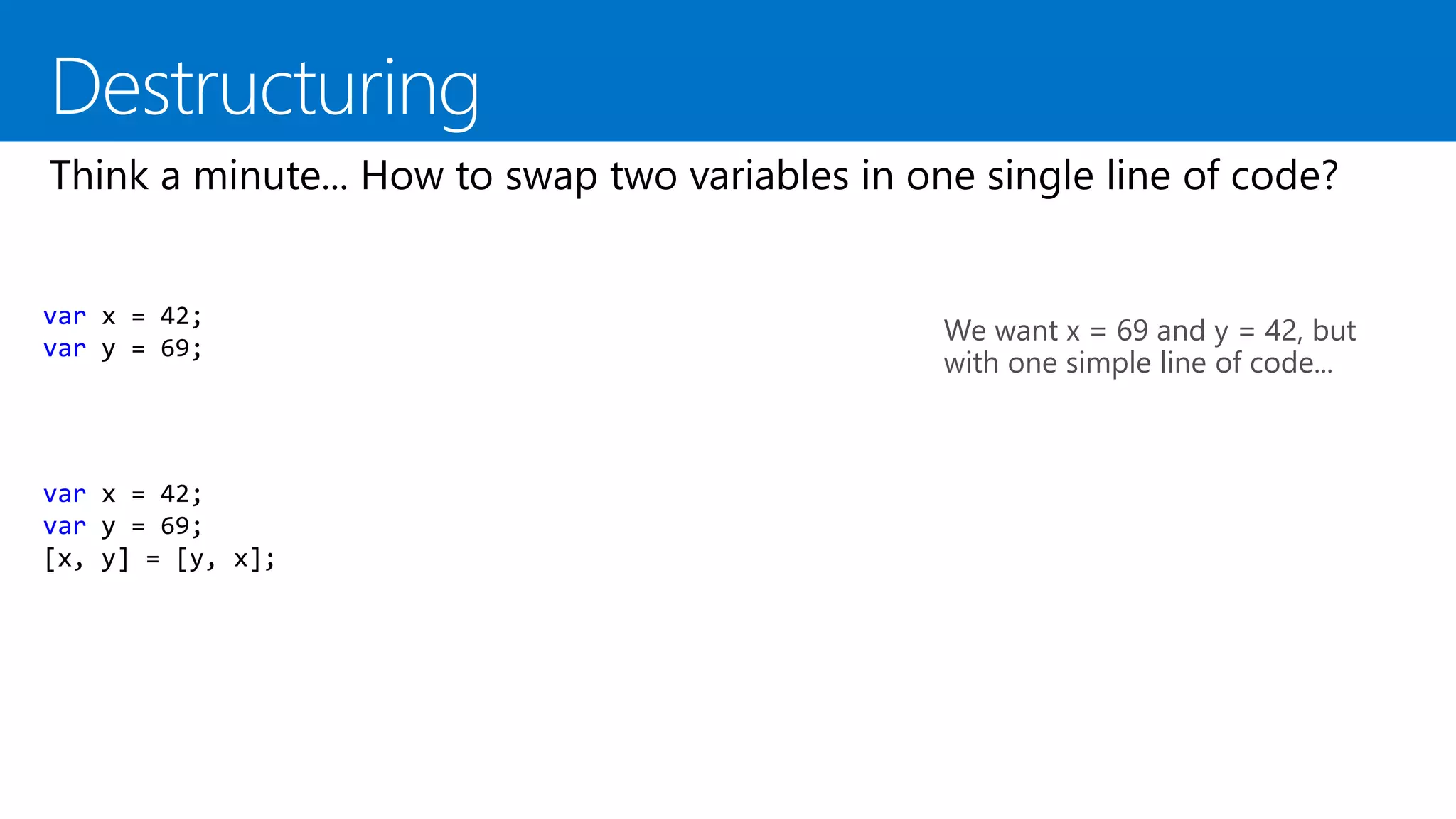 Destructuring

Think a minute... How to swap two variables in one single line of code?

var x = 42;
var y = 69;

We want x = 69 and y = 42, but with one simple line of code...

var x = 42;
var y = 69;
[x, y] = [y, x];